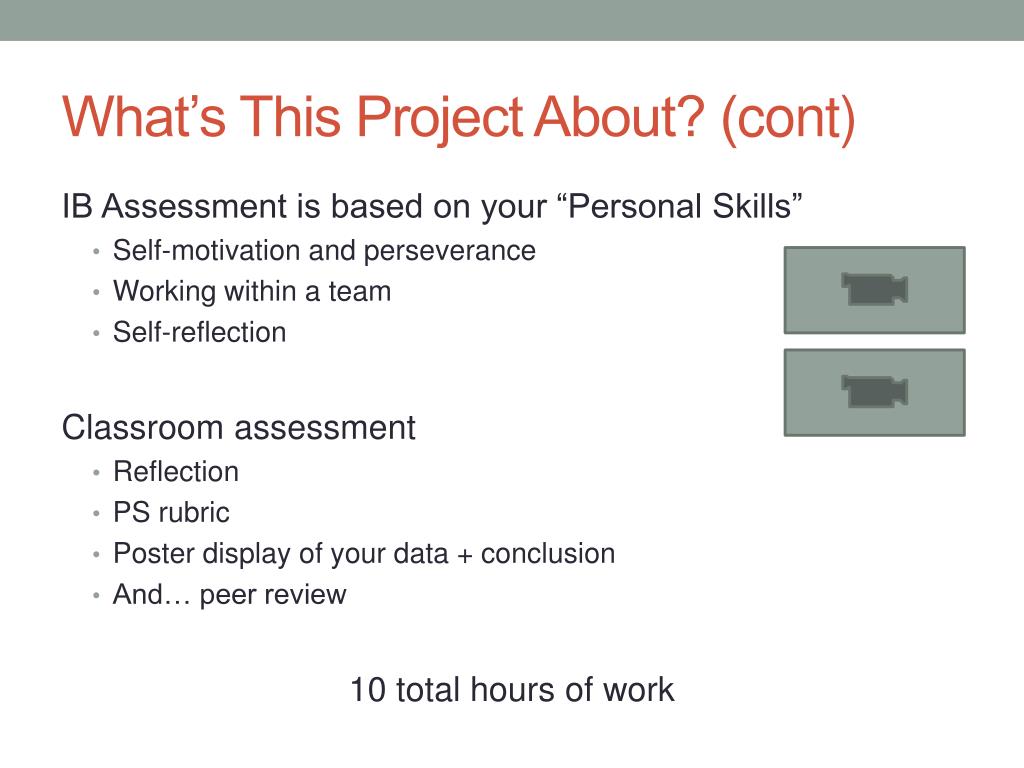 What’s This Project About? (cont)

IB Assessment is based on your “Personal Skills”
• Self-motivation and perseverance
• Working within a team
• Self-reflection

Classroom assessment
• Reflection
• PS rubric
• Poster display of your data + conclusion
• And… peer review

10 total hours of work